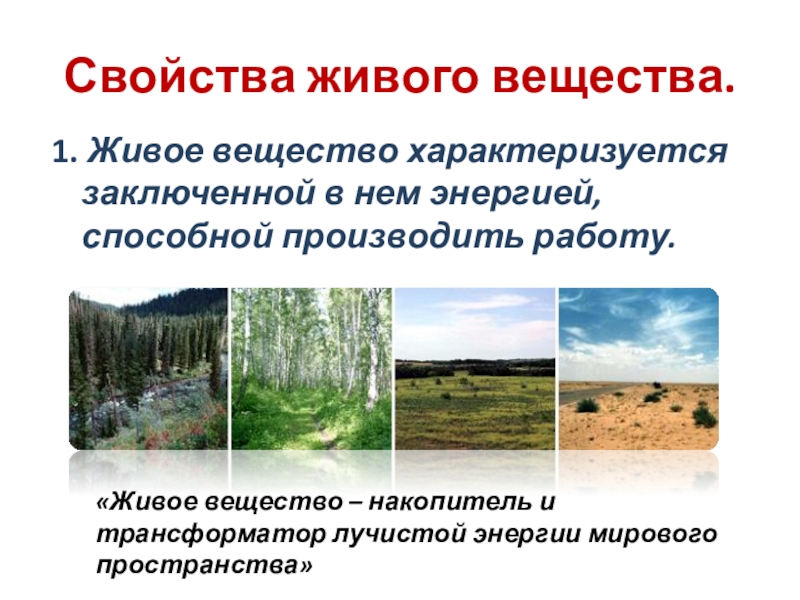 Свойства живого вещества.

1. Живое вещество характеризуется заключенной в нем энергией, способной производить работу.

«Живое вещество – накопитель и трансформатор лучистой энергии мирового пространства»